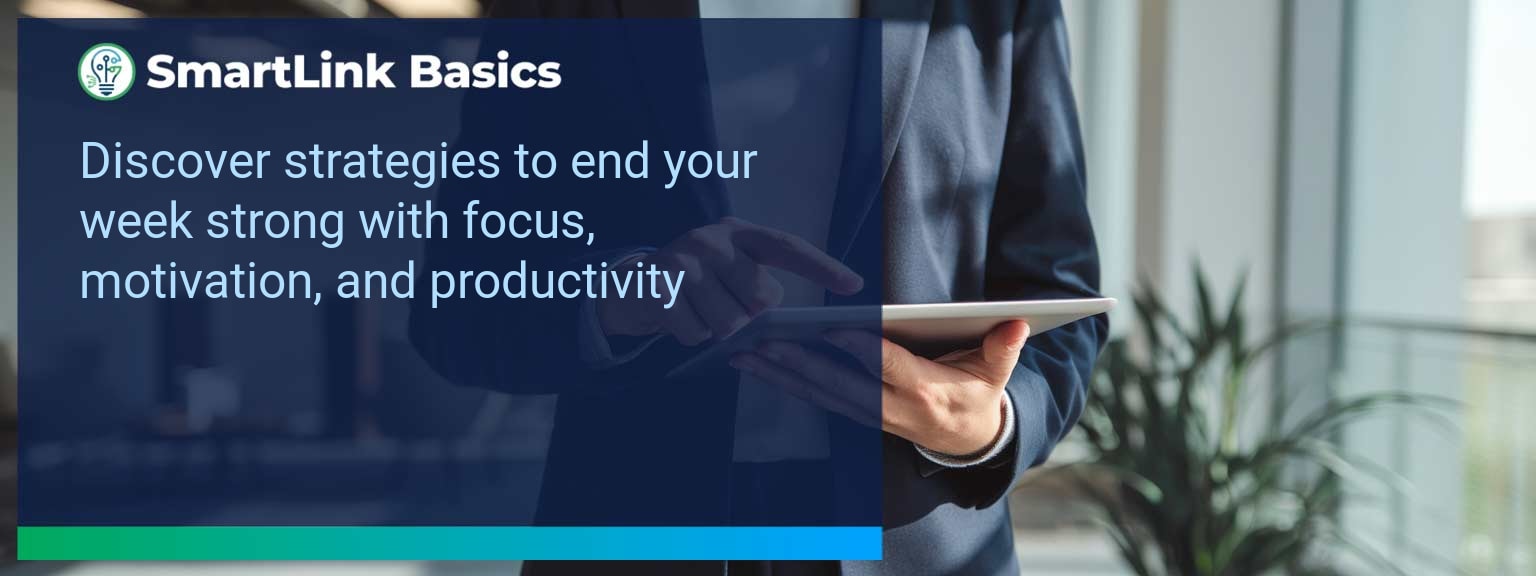 SmartLink Basics

Discover strategies to end your week strong with focus, motivation, and productivity